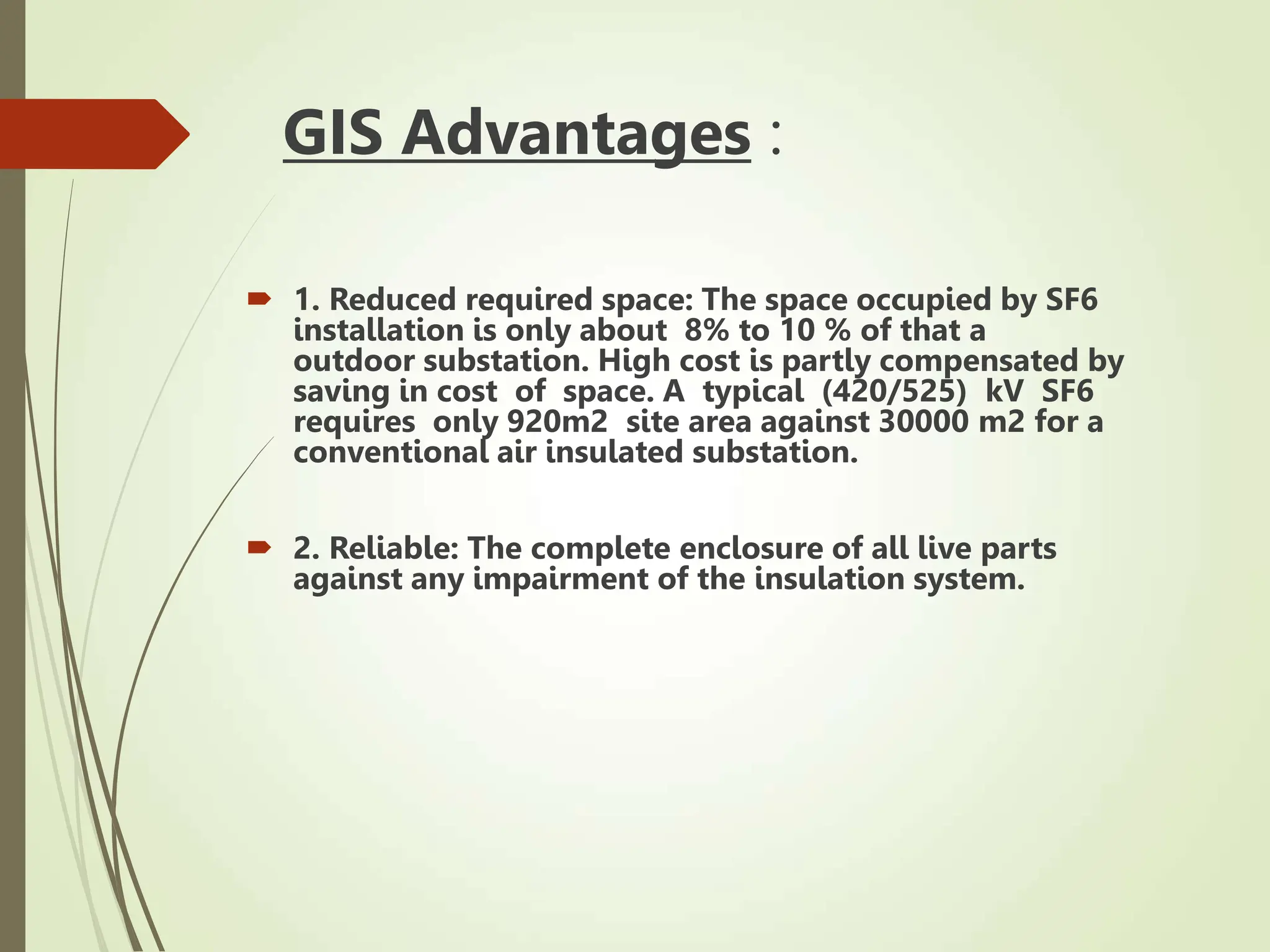 GIS Advantages :

1. Reduced required space: The space occupied by SF6 installation is only about 8% to 10 % of that a outdoor substation. High cost is partly compensated by saving in cost of space. A typical (420/525) kV SF6 requires only 920m2 site area against 30000 m2 for a conventional air insulated substation.

2. Reliable: The complete enclosure of all live parts against any impairment of the insulation system.